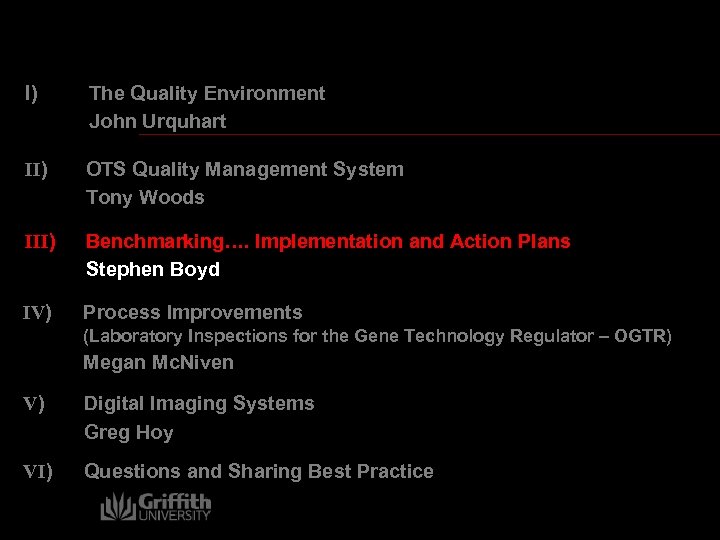 I) The Quality Environment
John Urquhart

II) OTS Quality Management System
Tony Woods

III) Benchmarking…. Implementation and Action Plans
Stephen Boyd

IV) Process Improvements
(Laboratory Inspections for the Gene Technology Regulator – OGTR)
Megan McNiven

V) Digital Imaging Systems
Greg Hoy

VI) Questions and Sharing Best Practice

Griffith UNIVERSITY